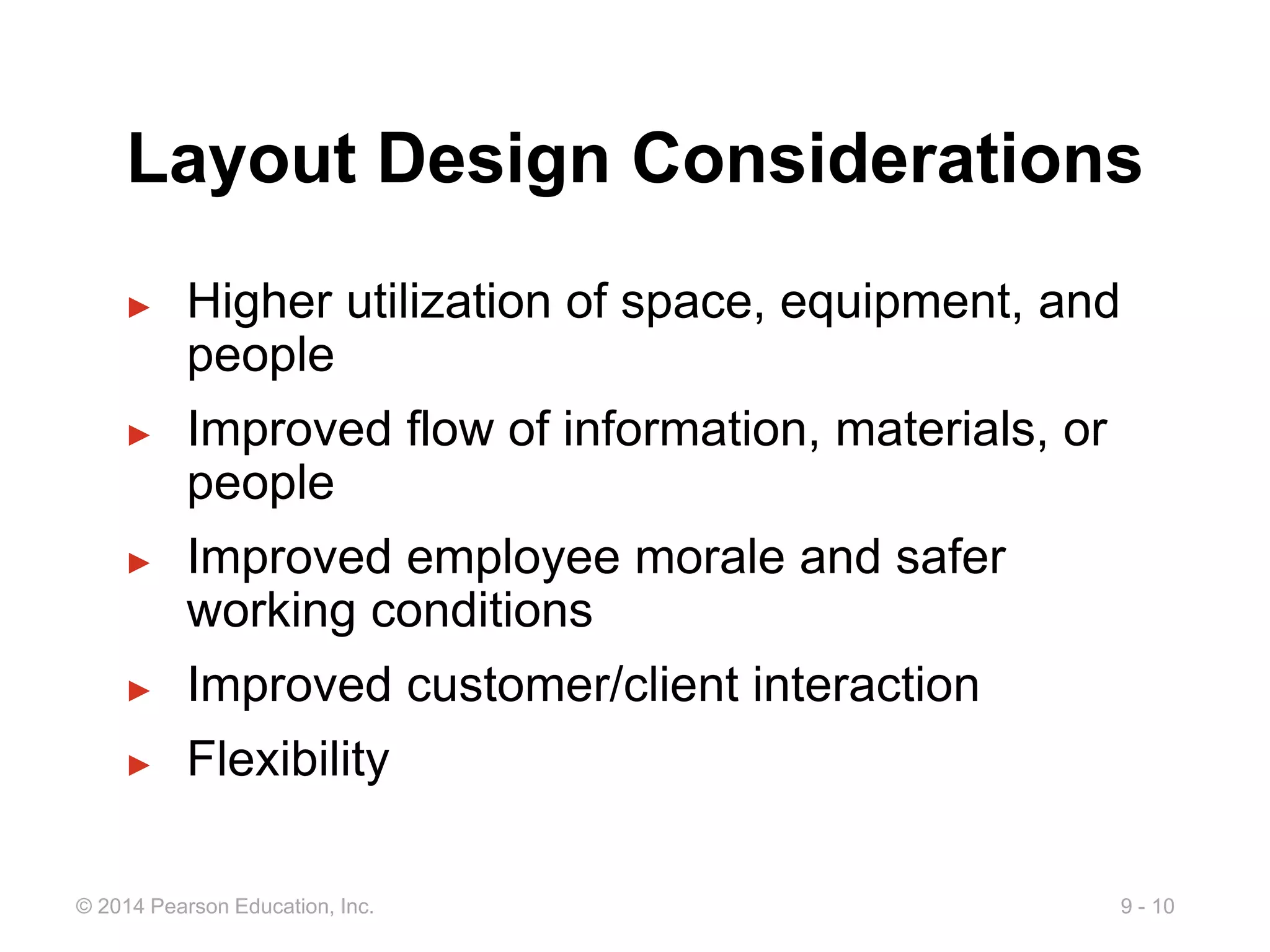 Layout Design Considerations

▶ Higher utilization of space, equipment, and people

▶ Improved flow of information, materials, or people

▶ Improved employee morale and safer working conditions

▶ Improved customer/client interaction

▶ Flexibility

© 2014 Pearson Education, Inc.

9 - 10